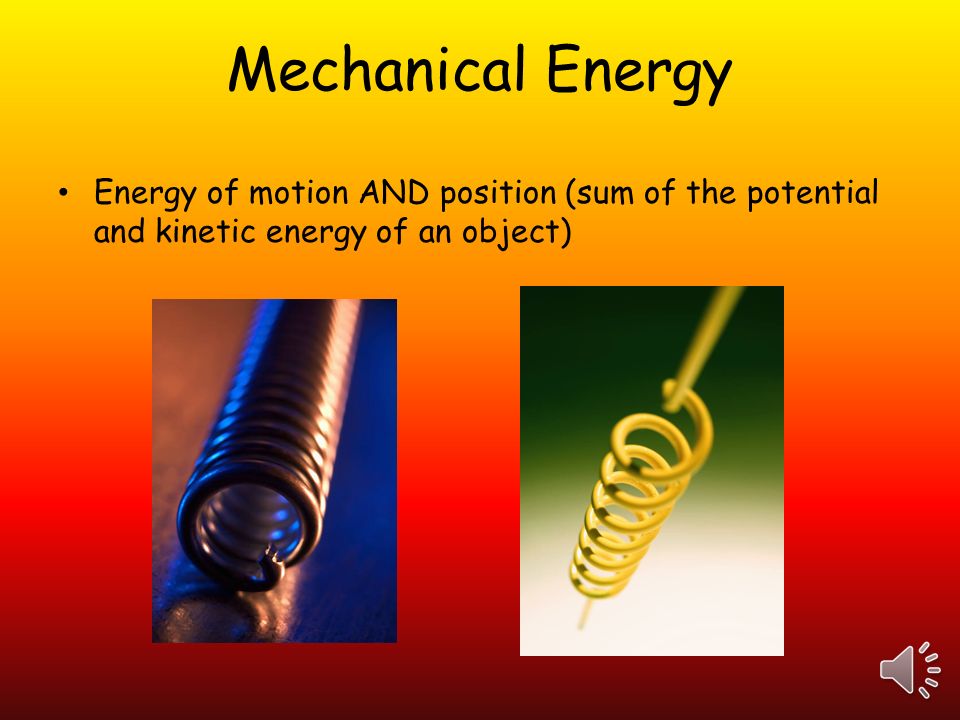 Mechanical Energy

• Energy of motion AND position (sum of the potential and kinetic energy of an object)